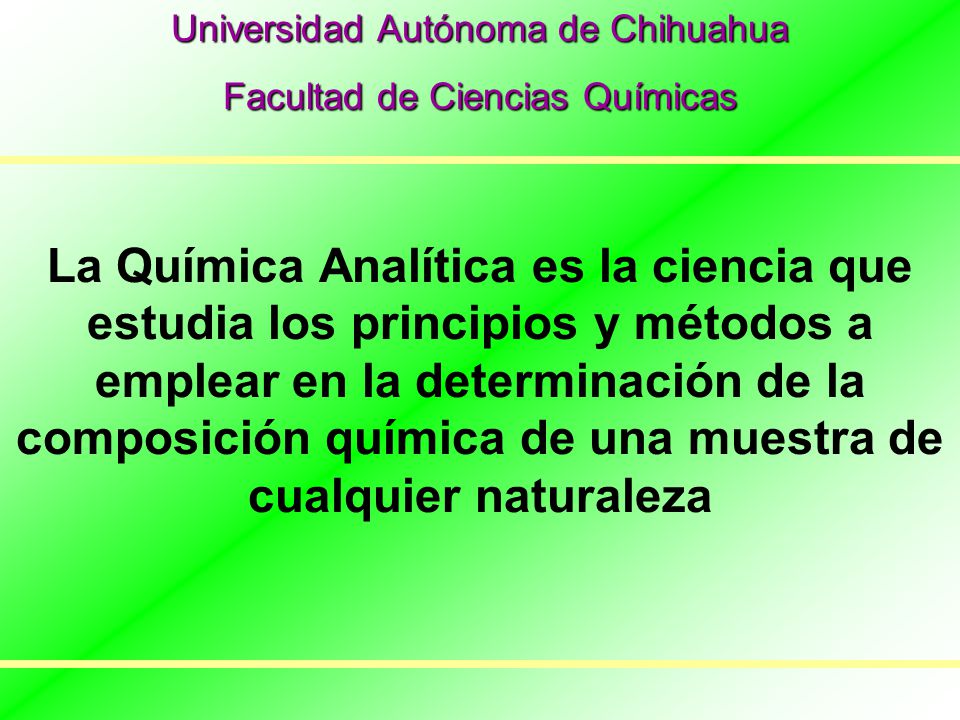 Universidad Autónoma de Chihuahua

Facultad de Ciencias Químicas

La Química Analítica es la ciencia que estudia los principios y métodos a emplear en la determinación de la composición química de una muestra de cualquier naturaleza